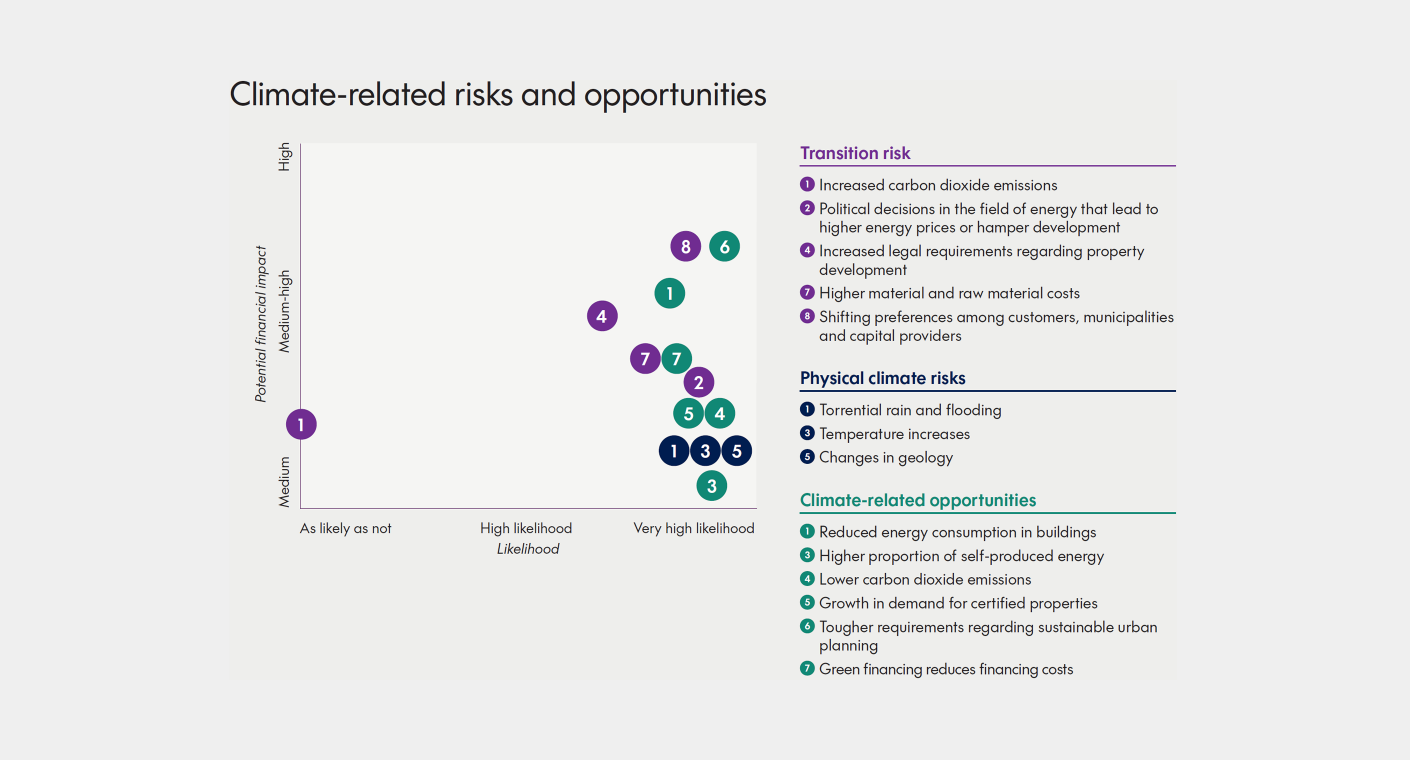 Climate-related risks and opportunities

High

Medium-high

Medium

Potential financial impact

8 6
1
4
7 7
2
5 4
1
1 3 5
3

As likely as not

High likelihood

Very high likelihood

Likelihood

Transition risk

1 Increased carbon dioxide emissions

2 Political decisions in the field of energy that lead to higher energy prices or hamper development

4 Increased legal requirements regarding property development

7 Higher material and raw material costs

8 Shifting preferences among customers, municipalities and capital providers

Physical climate risks

1 Torrential rain and flooding

3 Temperature increases

5 Changes in geology

Climate-related opportunities

1 Reduced energy consumption in buildings

3 Higher proportion of self-produced energy

4 Lower carbon dioxide emissions

5 Growth in demand for certified properties

6 Tougher requirements regarding sustainable urban planning

7 Green financing reduces financing costs